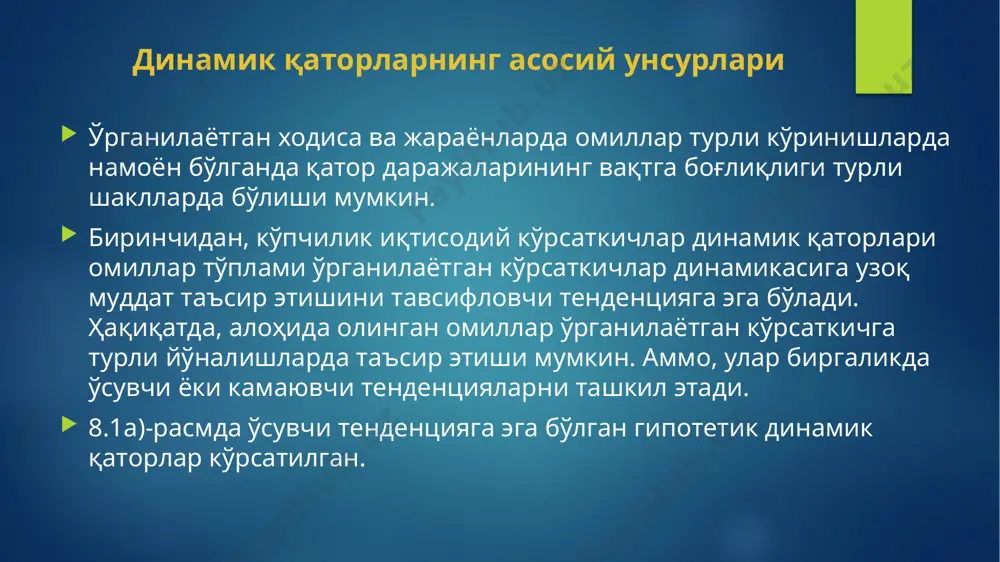 Динамик қаторларнинг асосий унсурлари

Ўрганилаётган ходиса ва жараёнларда омиллар турли кўринишларда намоён бўлганда қатор даражаларининг вақтга боғлиқлиги турли шаклларда бўлиши мумкин.

Биринчидан, кўпчилик иқтисодий кўрсаткичлар динамик қаторлари омиллар тўплами ўрганилаётган кўрсаткичлар динамикасига узоқ муддат таъсир этишини тавсифловчи тенденцияга эга бўлади. Ҳақиқатда, алоҳида олинган омиллар ўрганилаётган кўрсаткичга турли йўналишларда таъсир этиши мумкин. Аммо, улар биргаликда ўсувчи ёки камаювчи тенденцияларни ташкил этади.

8.1а)-расмда ўсувчи тенденцияга эга бўлган гипотетик динамик қаторлар кўрсатилган.